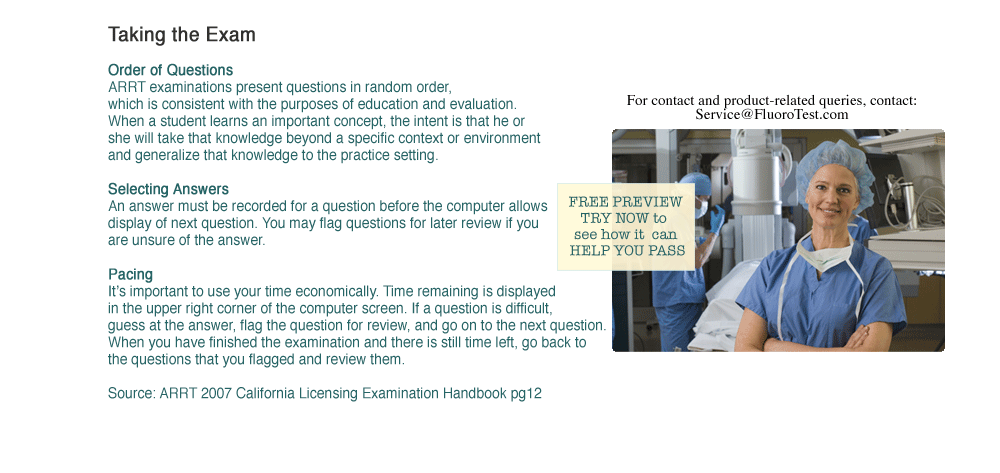 Taking the Exam

Order of Questions
ARRT examinations present questions in random order, which is consistent with the purposes of education and evaluation. When a student learns an important concept, the intent is that he or she will take that knowledge beyond a specific context or environment and generalize that knowledge to the practice setting.

Selecting Answers
An answer must be recorded for a question before the computer allows display of next question. You may flag questions for later review if you are unsure of the answer.

Pacing
It's important to use your time economically. Time remaining is displayed in the upper right corner of the computer screen. If a question is difficult, guess at the answer, flag the question for review, and go on to the next question. When you have finished the examination and there is still time left, go back to the questions that you flagged and review them.

Source: ARRT 2007 California Licensing Examination Handbook pg12

For contact and product-related queries, contact: Service@FluoroTest.com

FREE PREVIEW
TRY NOW to
see how it can
HELP YOU PASS